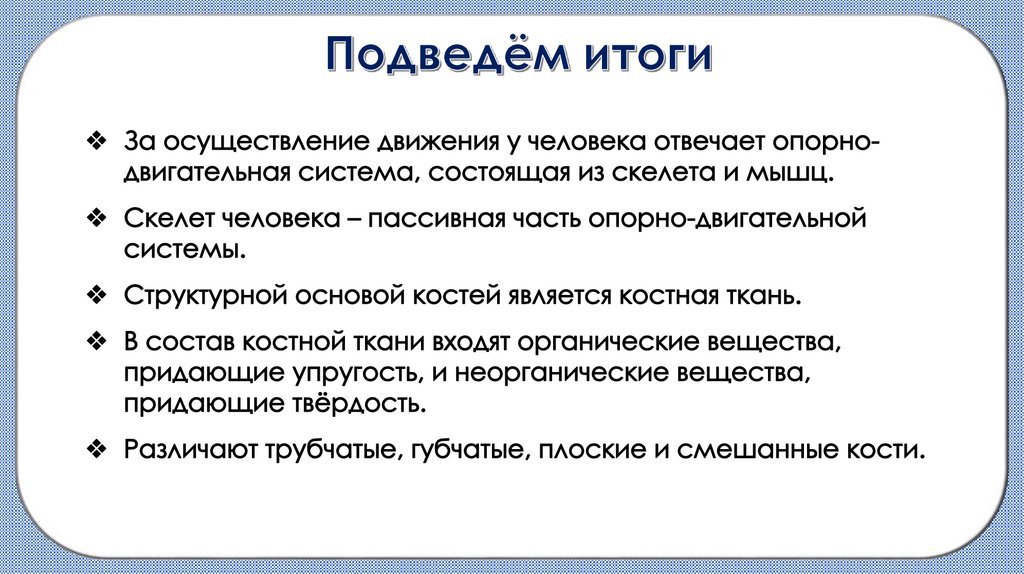 Подведём итоги

❖ За осуществление движения у человека отвечает опорно-двигательная система, состоящая из скелета и мышц.

❖ Скелет человека – пассивная часть опорно-двигательной системы.

❖ Структурной основой костей является костная ткань.

❖ В состав костной ткани входят органические вещества, придающие упругость, и неорганические вещества, придающие твёрдость.

❖ Различают трубчатые, губчатые, плоские и смешанные кости.